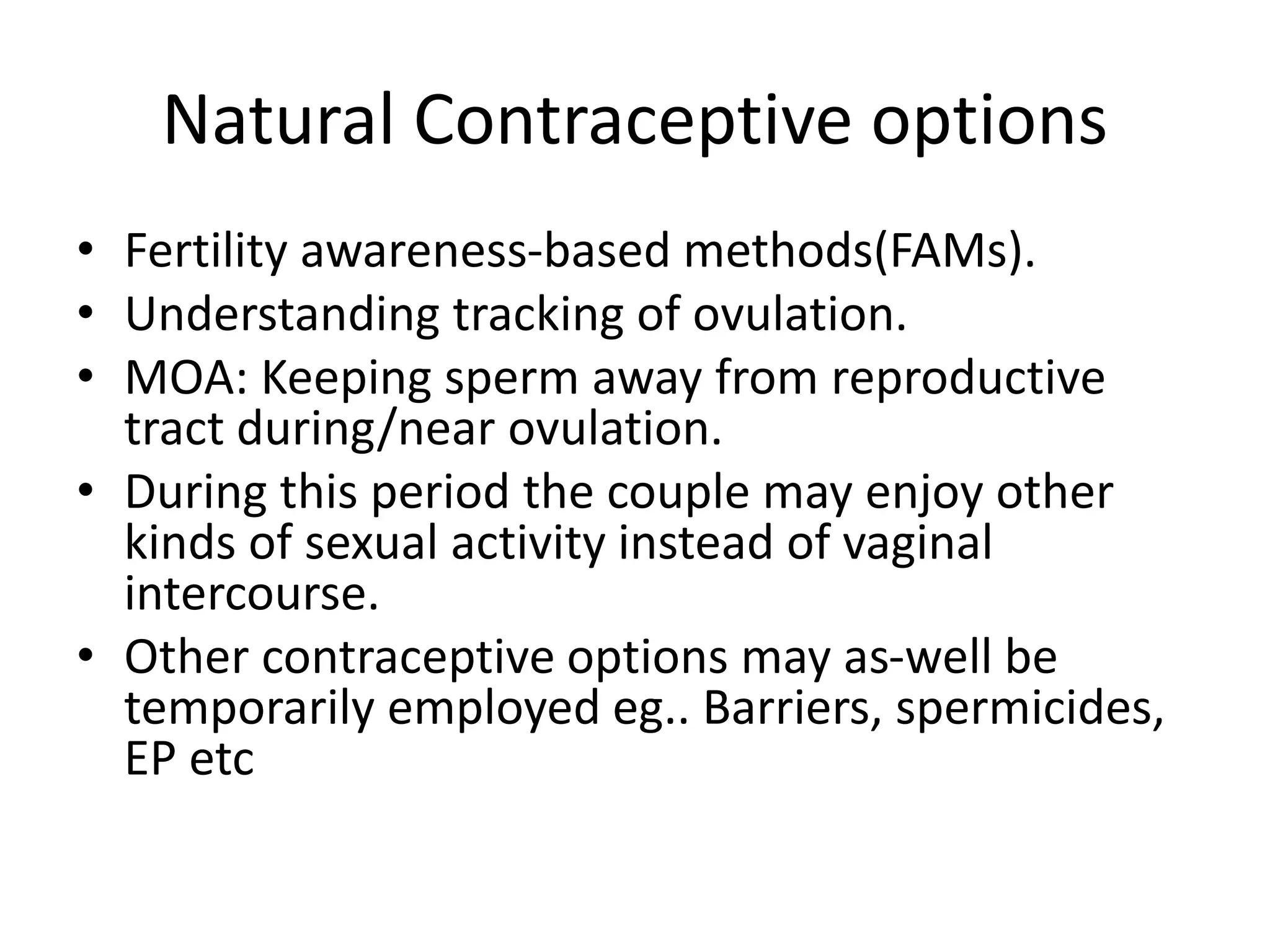 Natural Contraceptive options

• Fertility awareness-based methods(FAMs).
• Understanding tracking of ovulation.
• MOA: Keeping sperm away from reproductive tract during/near ovulation.
• During this period the couple may enjoy other kinds of sexual activity instead of vaginal intercourse.
• Other contraceptive options may as-well be temporarily employed eg.. Barriers, spermicides, EP etc